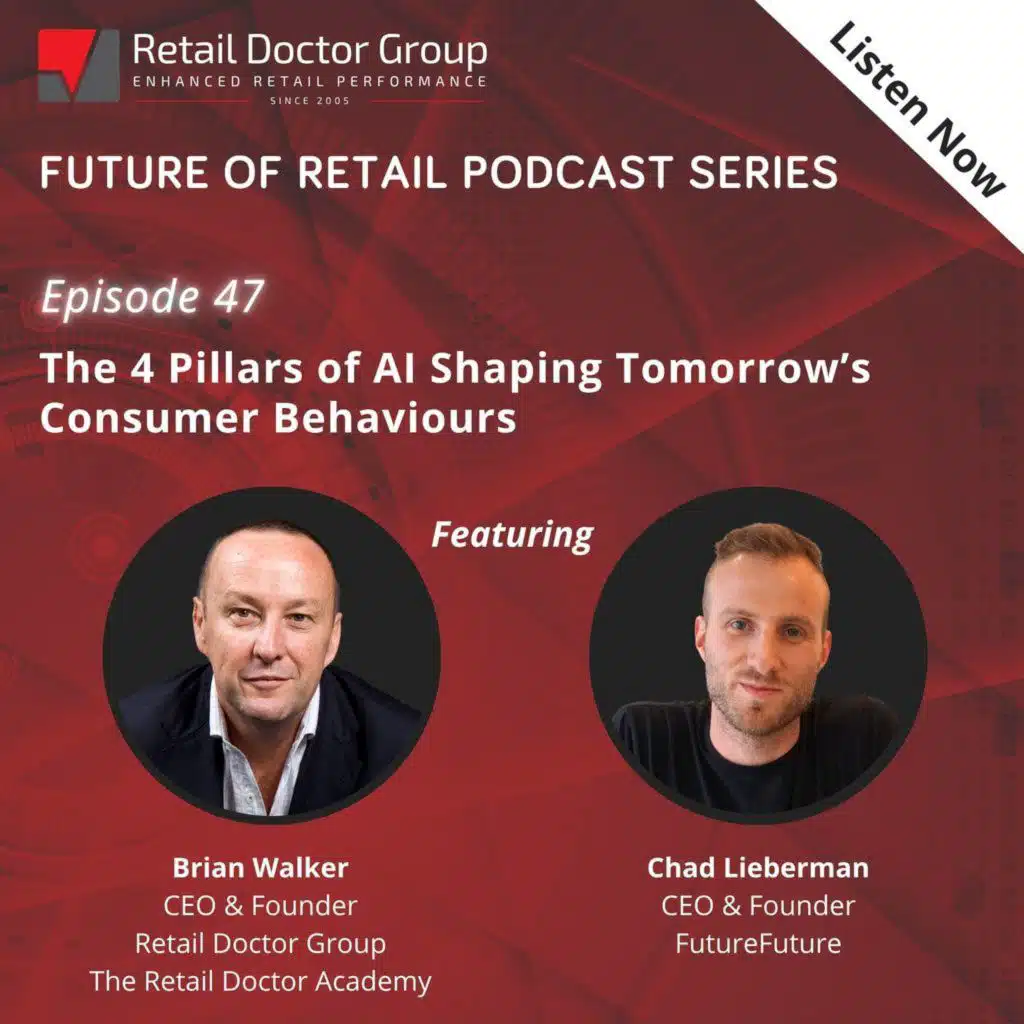 Retail Doctor Group
ENHANCED RETAIL PERFORMANCE
SINCE 2005

Listen Now

FUTURE OF RETAIL PODCAST SERIES

Episode 47

The 4 Pillars of AI Shaping Tomorrow's Consumer Behaviours

Featuring

Brian Walker
CEO & Founder
Retail Doctor Group
The Retail Doctor Academy

Chad Lieberman
CEO & Founder
FutureFuture